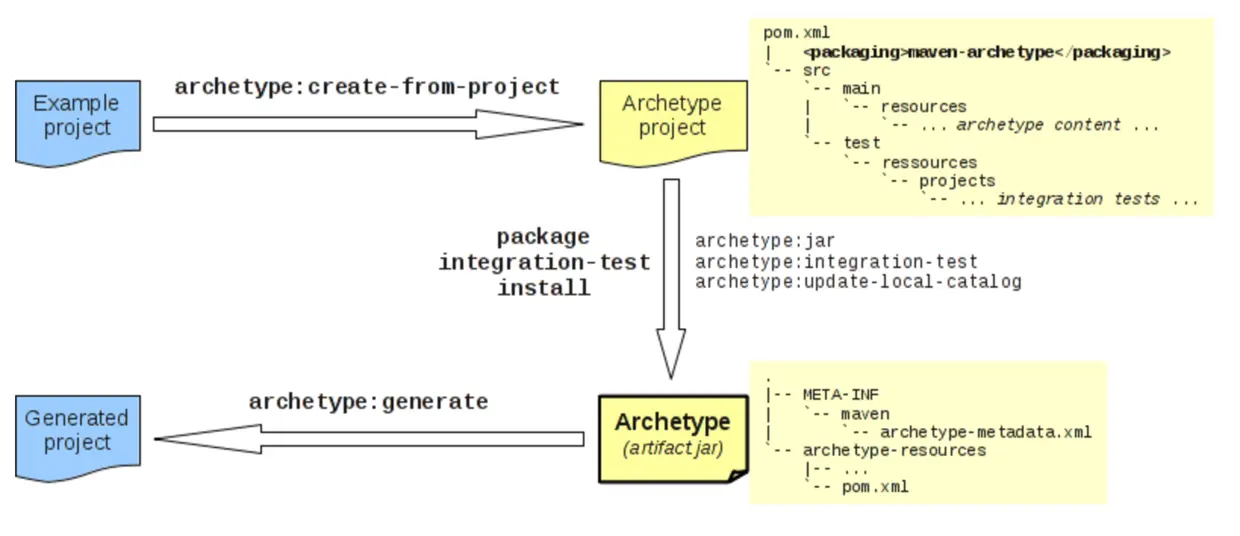 Example project

archetype:create-from-project

Archetype project

pom.xml
| <packaging>maven-archetype</packaging>
`-- src
`-- main
| `-- resources
| `-- ... archetype content ...
`-- test
`-- ressources
`-- projects
`-- ... integration tests ...

package
integration-test
install

archetype:jar
archetype:integration-test
archetype:update-local-catalog

Generated project

archetype:generate

Archetype
(artifact jar)

.
|-- META-INF
| `-- maven
| `-- archetype-metadata.xml
`-- archetype-resources
|-- ...
`-- pom.xml